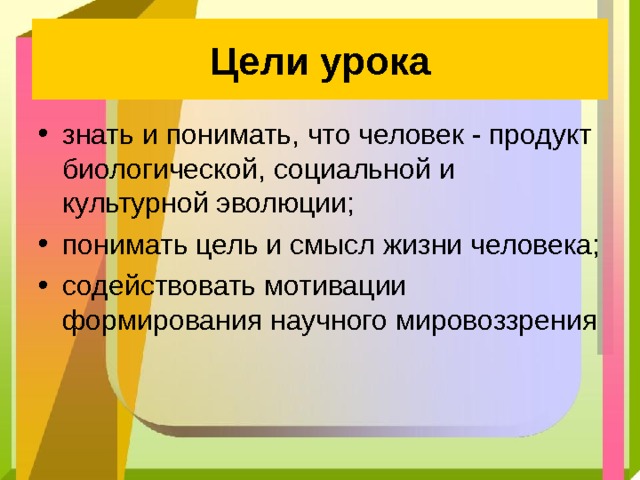 Цели урока

• знать и понимать, что человек - продукт биологической, социальной и культурной эволюции;

• понимать цель и смысл жизни человека;

• содействовать мотивации формирования научного мировоззрения